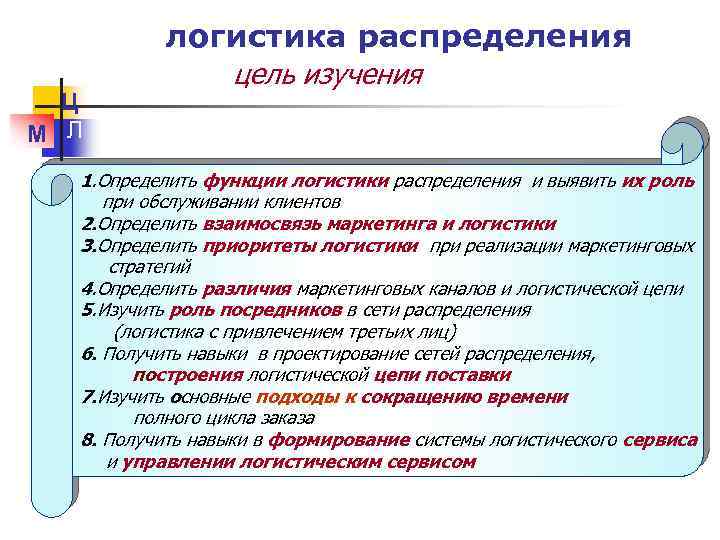 логистика распределения
цель изучения

Ц
М Л

1.Определить функции логистики распределения и выявить их роль при обслуживании клиентов
2.Определить взаимосвязь маркетинга и логистики
3.Определить приоритеты логистики при реализации маркетинговых стратегий
4.Определить различия маркетинговых каналов и логистической цепи
5.Изучить роль посредников в сети распределения (логистика с привлечением третьих лиц)
6. Получить навыки в проектирование сетей распределения, построения логистической цепи поставки
7.Изучить основные подходы к сокращению времени полного цикла заказа
8. Получить навыки в формирование системы логистического сервиса и управлении логистическим сервисом